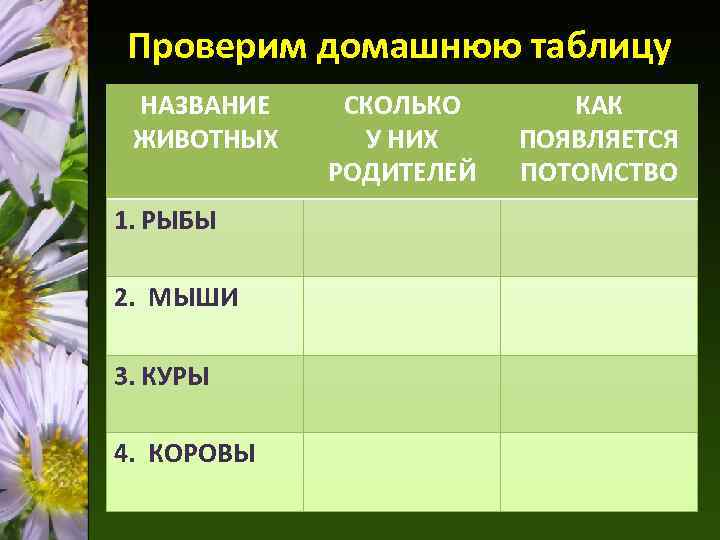 Проверим домашнюю таблицу

| НАЗВАНИЕ ЖИВОТНЫХ | СКОЛЬКО У НИХ РОДИТЕЛЕЙ | КАК ПОЯВЛЯЕТСЯ ПОТОМСТВО |
|---|---|---|
| 1. РЫБЫ | | |
| 2. МЫШИ | | |
| 3. КУРЫ | | |
| 4. КОРОВЫ | | |